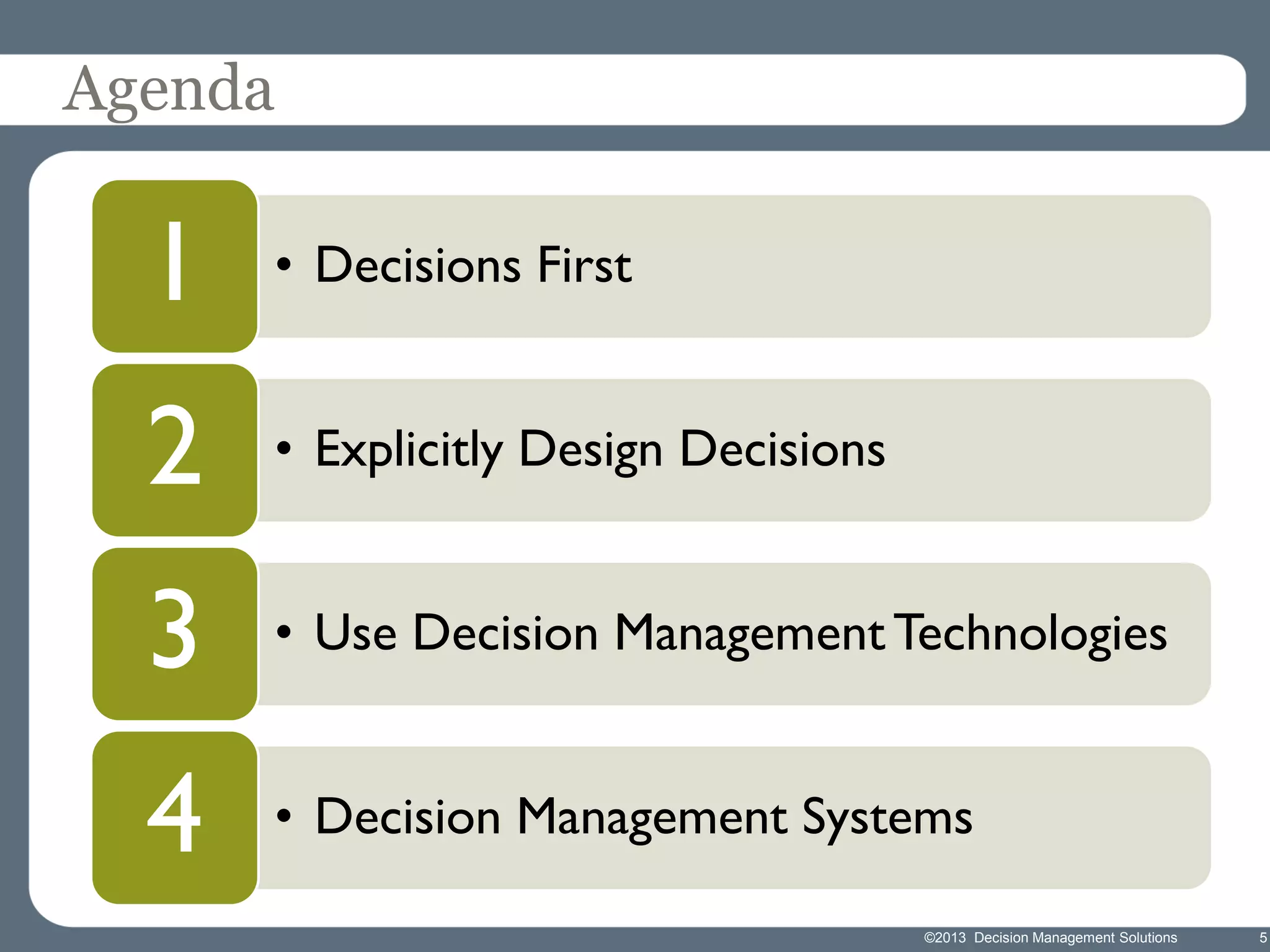 Agenda

1
• Decisions First

2
• Explicitly Design Decisions

3
• Use Decision Management Technologies

4
• Decision Management Systems

©2013 Decision Management Solutions

5